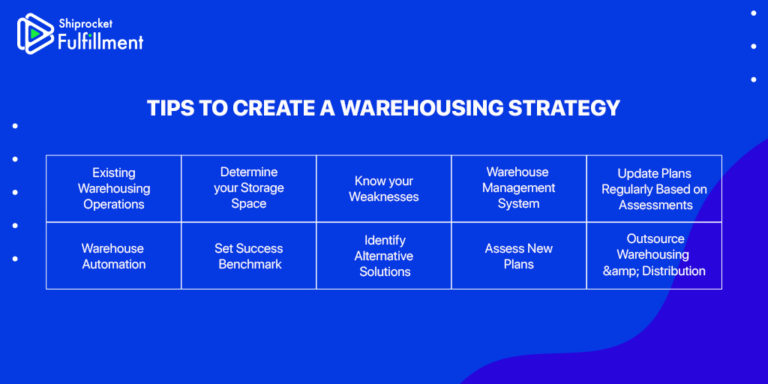 Shiprocket Fulfillment

TIPS TO CREATE A WAREHOUSING STRATEGY

| Existing Warehousing Operations | Determine your Storage Space | Know your Weaknesses | Warehouse Management System | Update Plans Regularly Based on Assessments |
|---|---|---|---|---|
| Warehouse Automation | Set Success Benchmark | Identify Alternative Solutions | Assess New Plans | Outsource Warehousing &amp; Distribution |